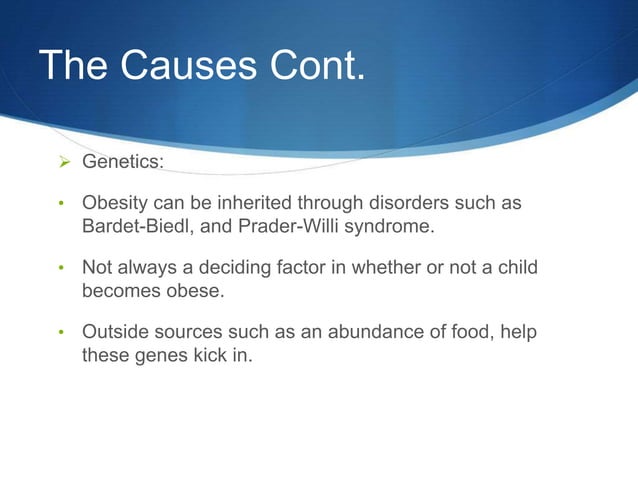 The Causes Cont.

➢ Genetics:

• Obesity can be inherited through disorders such as Bardet-Biedl, and Prader-Willi syndrome.

• Not always a deciding factor in whether or not a child becomes obese.

• Outside sources such as an abundance of food, help these genes kick in.